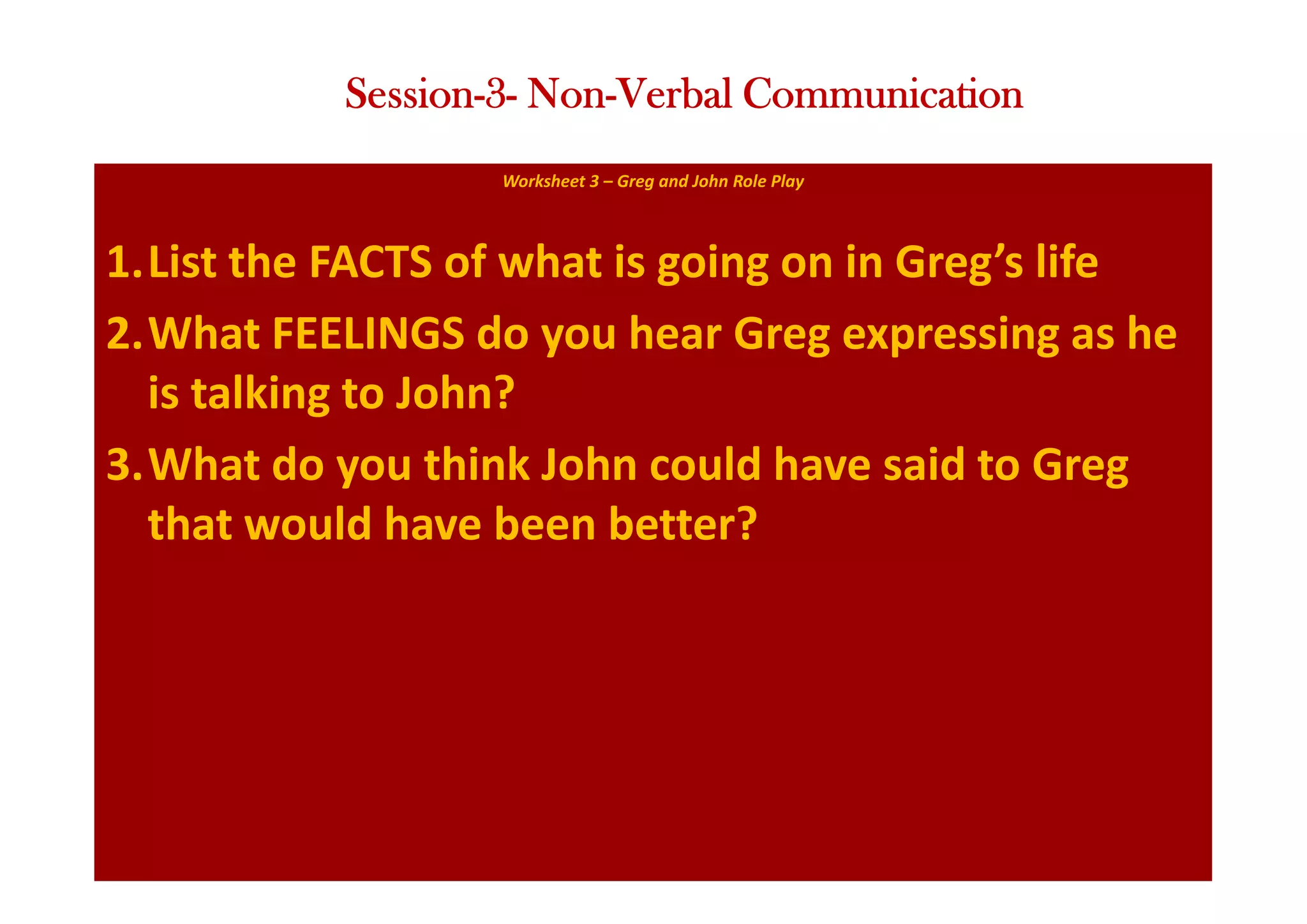 Session-3- Non-Verbal Communication

Worksheet 3 – Greg and John Role Play

1. List the FACTS of what is going on in Greg’s life

2. What FEELINGS do you hear Greg expressing as he is talking to John?

3. What do you think John could have said to Greg that would have been better?